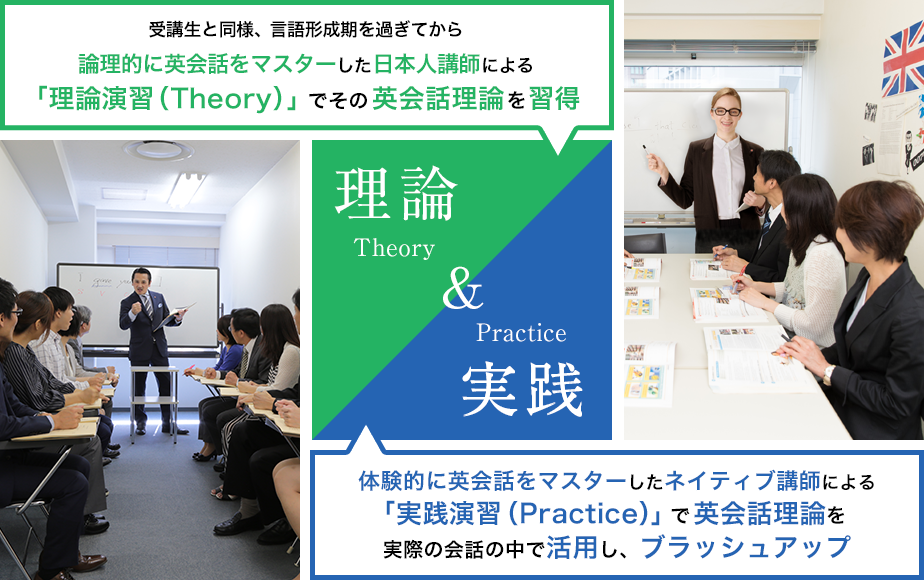 受講生と同様、言語形成期を過ぎてから
論理的に英会話をマスターした日本人講師による
「理論演習（Theory）」でその英会話理論を習得

理論
Theory
&
Practice
実践

体験的に英会話をマスターしたネイティブ講師による
「実践演習（Practice）」で英会話理論を
実際の会話の中で活用し、ブラッシュアップ